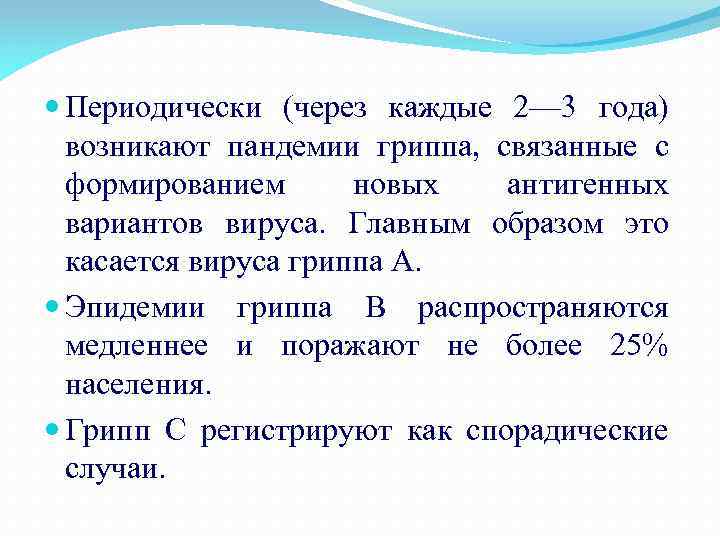 Периодически (через каждые 2—3 года) возникают пандемии гриппа, связанные с формированием новых антигенных вариантов вируса. Главным образом это касается вируса гриппа А.

Эпидемии гриппа В распространяются медленнее и поражают не более 25% населения.

Грипп С регистрируют как спорадические случаи.